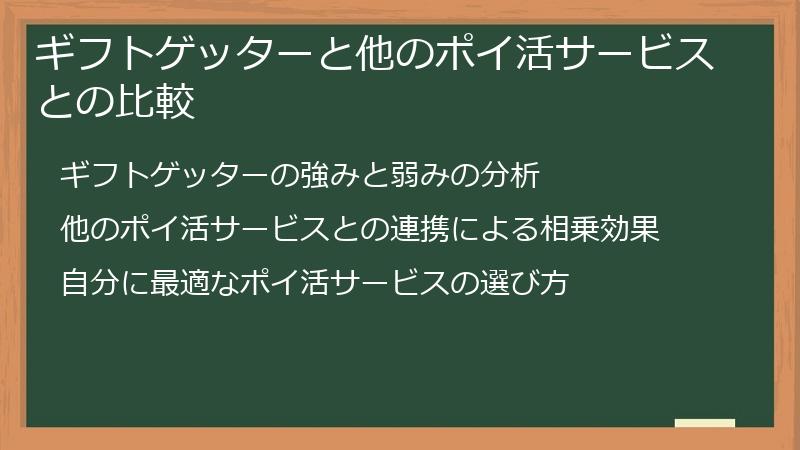 ギフトゲッターと他のポイ活サービスとの比較

ギフトゲッターの強みと弱みの分析

他のポイ活サービスとの連携による相乗効果

自分に最適なポイ活サービスの選び方